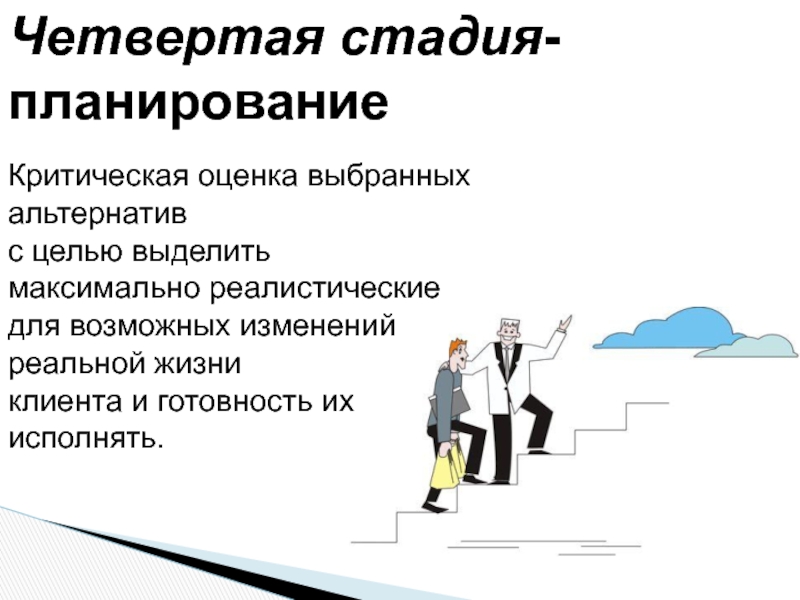 Четвертая стадия-планирование

Критическая оценка выбранных альтернатив с целью выделить максимально реалистические для возможных изменений реальной жизни клиента и готовность их исполнять.